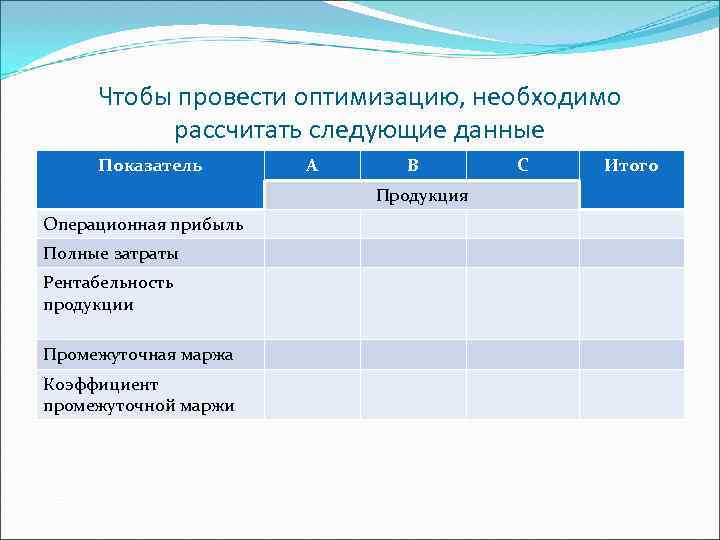 Чтобы провести оптимизацию, необходимо рассчитать следующие данные

| Показатель | А | В | С | Итого |
|---|---|---|---|---|
| | Продукция | | | |
| Операционная прибыль | | | | |
| Полные затраты | | | | |
| Рентабельность продукции | | | | |
| Промежуточная маржа | | | | |
| Коэффициент промежуточной маржи | | | | |